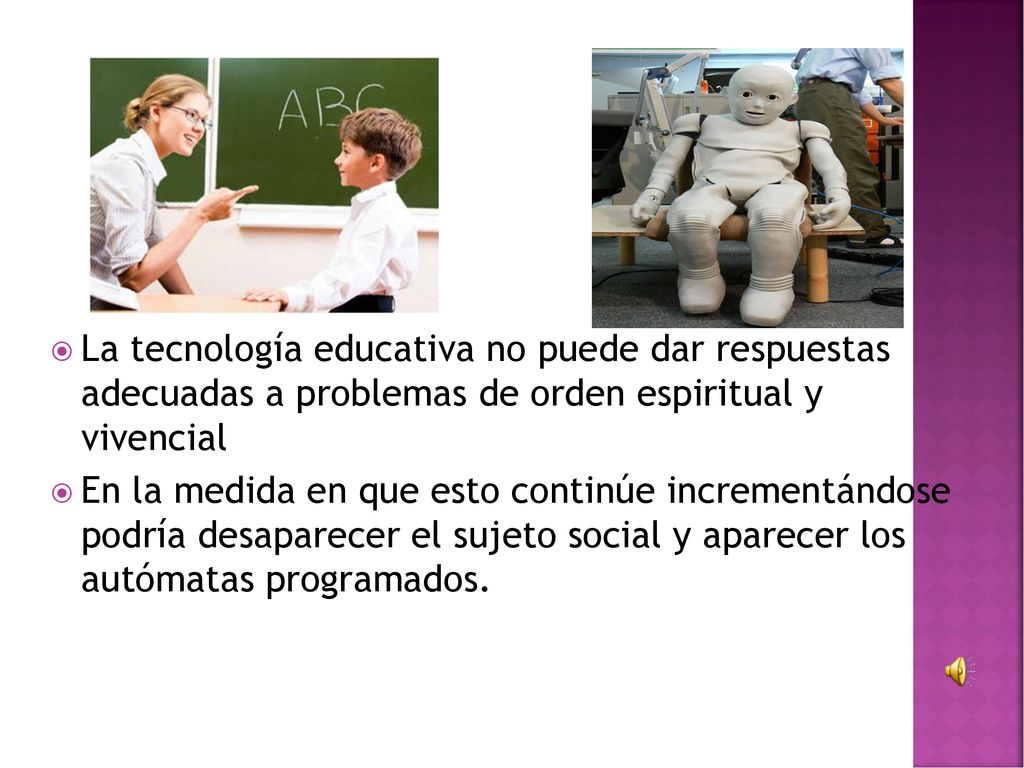 ABC

La tecnología educativa no puede dar respuestas adecuadas a problemas de orden espiritual y vivencial

En la medida en que esto continúe incrementándose podría desaparecer el sujeto social y aparecer los autómatas programados.